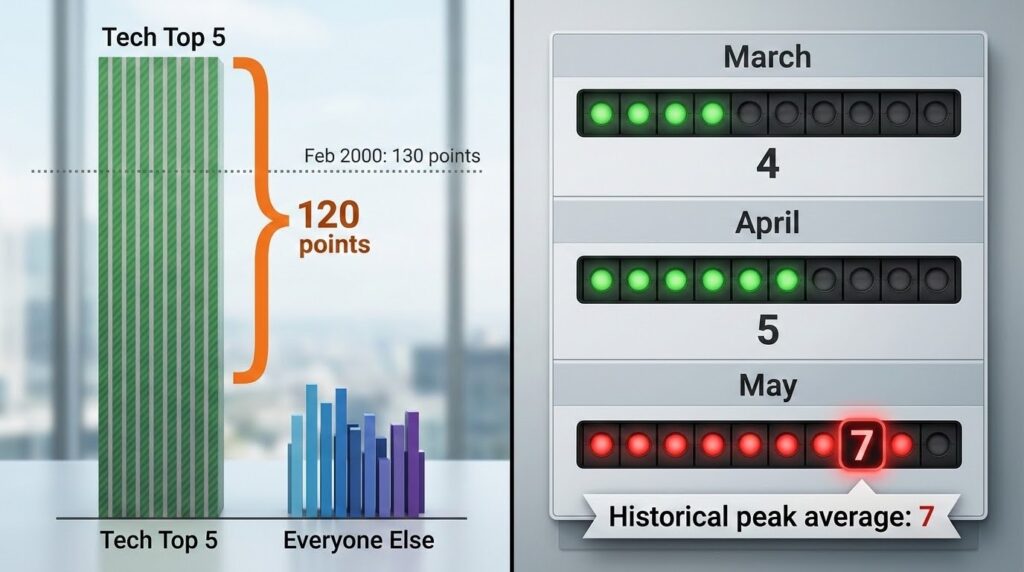 Tech Top 5

Feb 2000: 130 points

120 points

Tech Top 5

Everyone Else

March

4

April

5

May

7

Historical peak average: 7